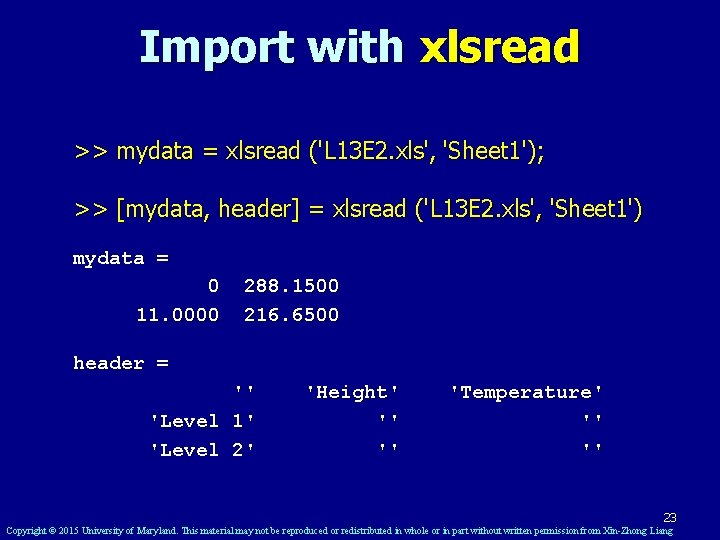 Import with xlsread

>> mydata = xlsread ('L13E2.xls', 'Sheet1');

>> [mydata, header] = xlsread ('L13E2.xls', 'Sheet1')

mydata =
0 288.1500
11.0000 216.6500

header =
'' 'Height' 'Temperature'
'Level 1' '' ''
'Level 2' '' ''

23

Copyright © 2015 University of Maryland. This material may not be reproduced or redistributed in whole or in part without written permission from Xin-Zhong Liang